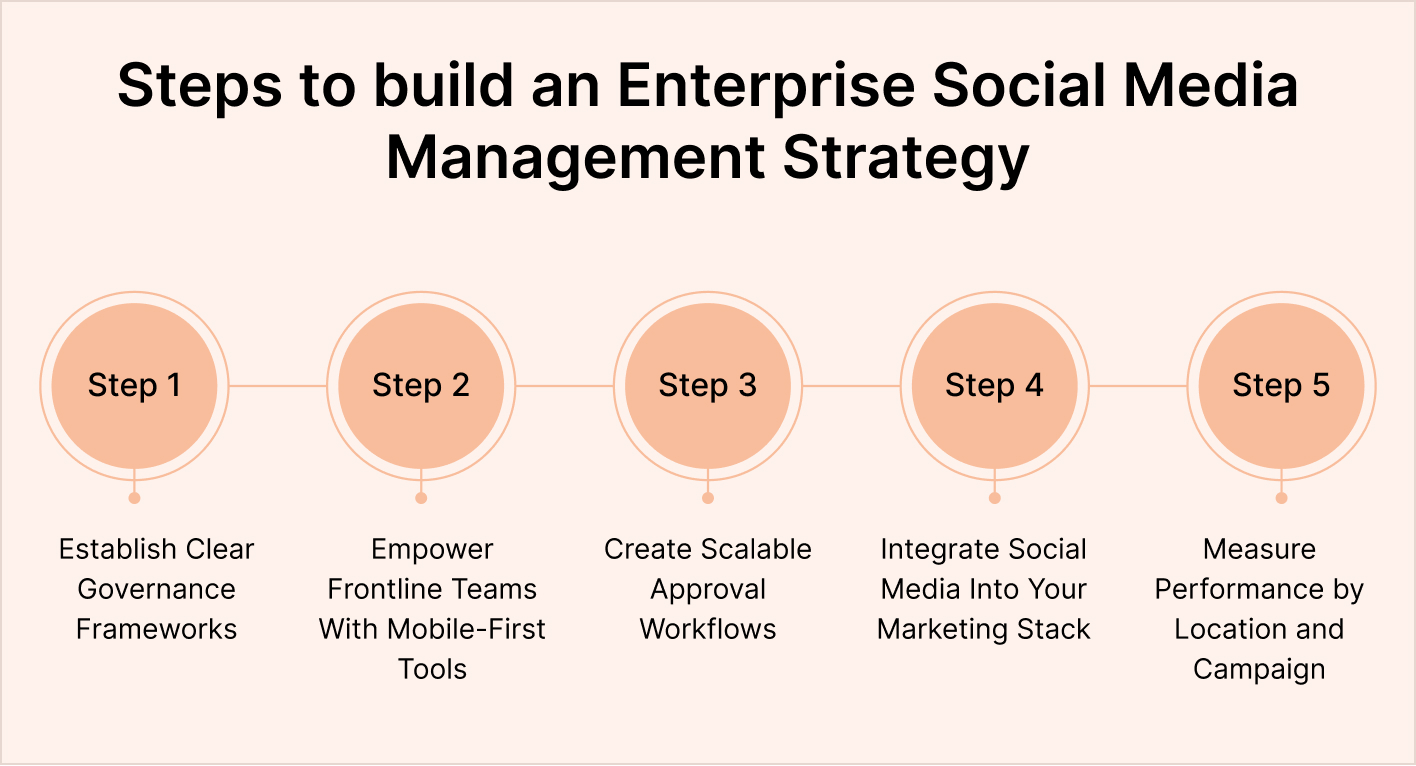 Steps to build an Enterprise Social Media Management Strategy

Step 1

Establish Clear Governance Frameworks

Step 2

Empower Frontline Teams With Mobile-First Tools

Step 3

Create Scalable Approval Workflows

Step 4

Integrate Social Media Into Your Marketing Stack

Step 5

Measure Performance by Location and Campaign